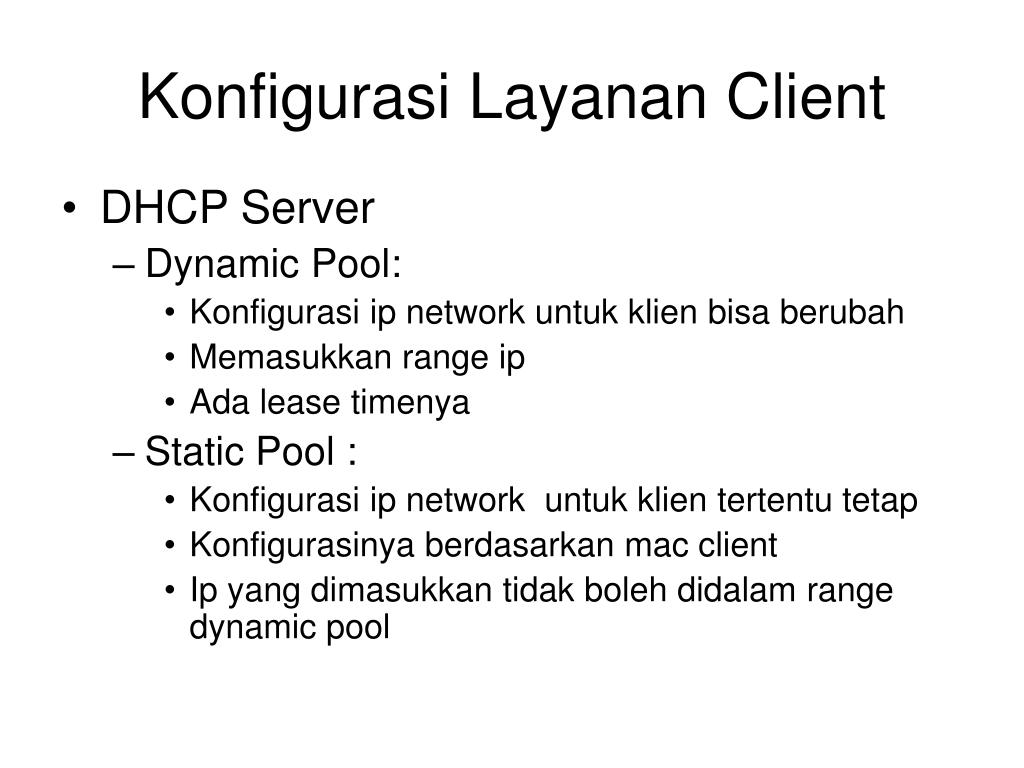 Konfigurasi Layanan Client

• DHCP Server
– Dynamic Pool:
• Konfigurasi ip network untuk klien bisa berubah
• Memasukkan range ip
• Ada lease timenya
– Static Pool :
• Konfigurasi ip network untuk klien tertentu tetap
• Konfigurasinya berdasarkan mac client
• Ip yang dimasukkan tidak boleh didalam range dynamic pool